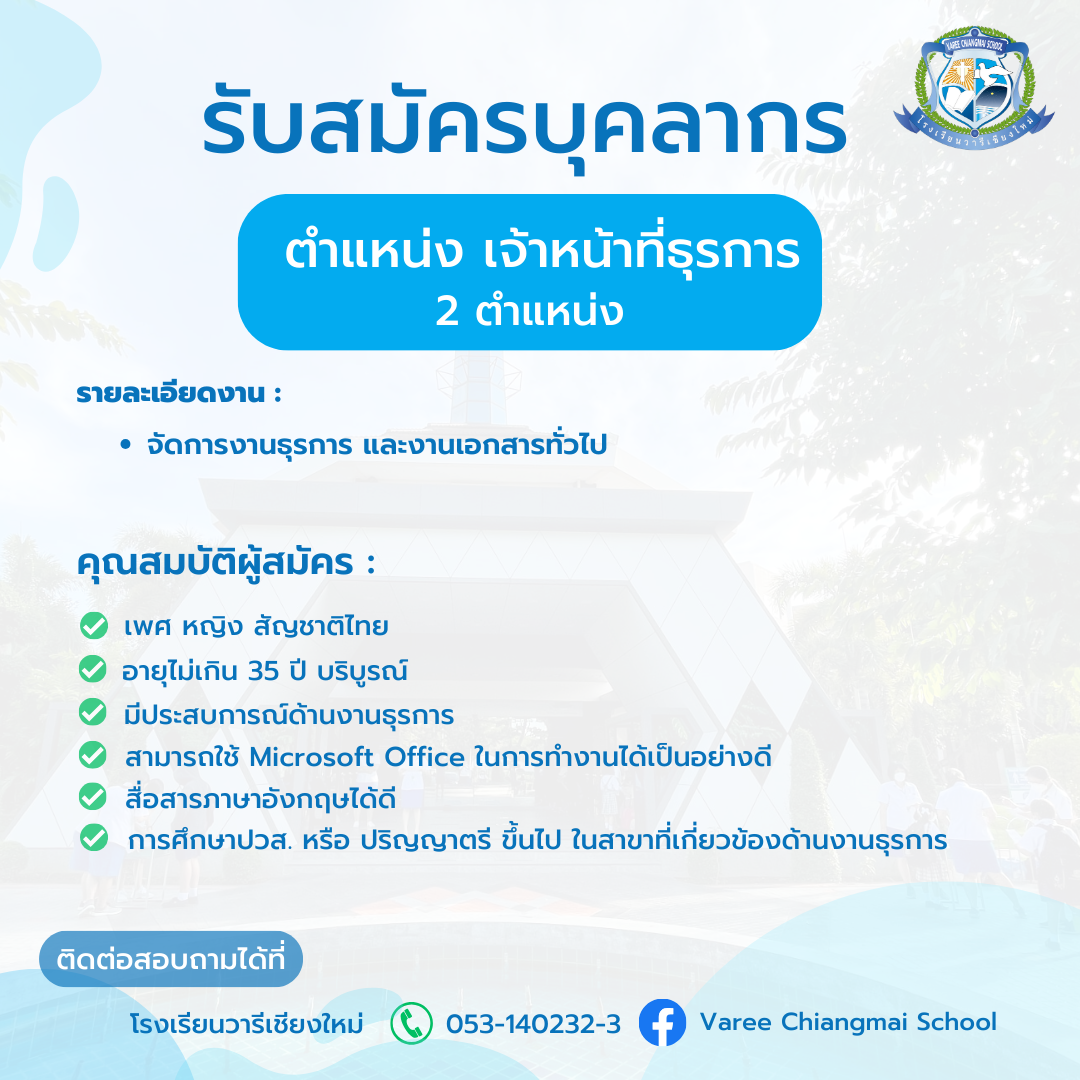 VAREE CHIANGMAI SCHOOL
โรงเรียนวารีเชียงใหม่

รับสมัครบุคลากร

ตำแหน่ง เจ้าหน้าที่ธุรการ
2 ตำแหน่ง

รายละเอียดงาน :

• จัดการงานธุรการ และงานเอกสารทั่วไป

คุณสมบัติผู้สมัคร :

เพศ หญิง สัญชาติไทย
อายุไม่เกิน 35 ปี บริบูรณ์
มีประสบการณ์ด้านงานธุรการ
สามารถใช้ Microsoft Office ในการทำงานได้เป็นอย่างดี
สื่อสารภาษาอังกฤษได้ดี
การศึกษาปวส. หรือ ปริญญาตรี ขึ้นไป ในสาขาที่เกี่ยวข้องด้านงานธุรการ

ติดต่อสอบถามได้ที่

โรงเรียนวารีเชียงใหม่ 053-140232-3 Varee Chiangmai School